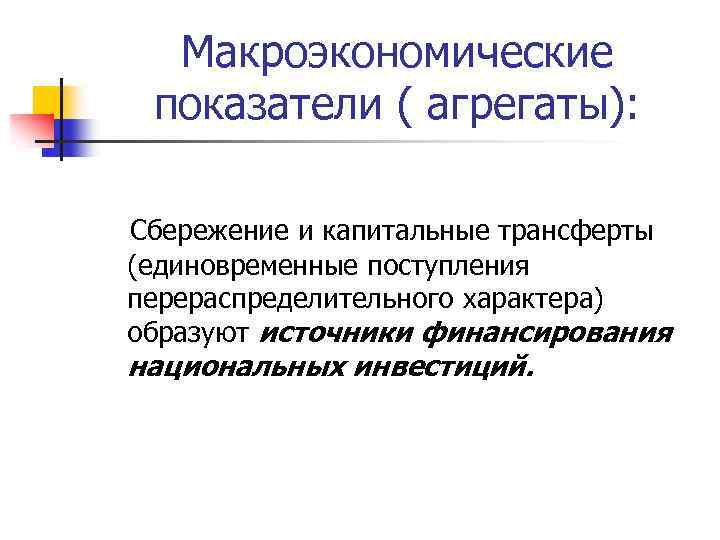 Макроэкономические показатели ( агрегаты):

Сбережение и капитальные трансферты (единовременные поступления перераспределительного характера) образуют источники финансирования национальных инвестиций.